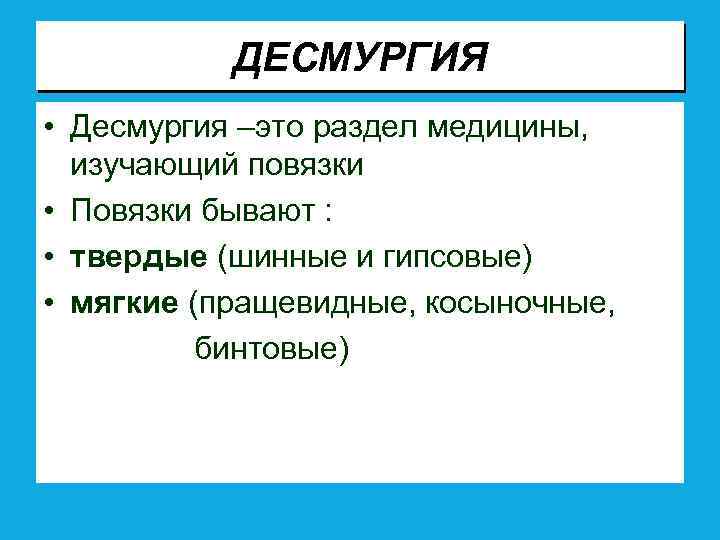 ДЕСМУРГИЯ

• Десмургия –это раздел медицины, изучающий повязки
• Повязки бывают :
• твердые (шинные и гипсовые)
• мягкие (пращевидные, косыночные, бинтовые)